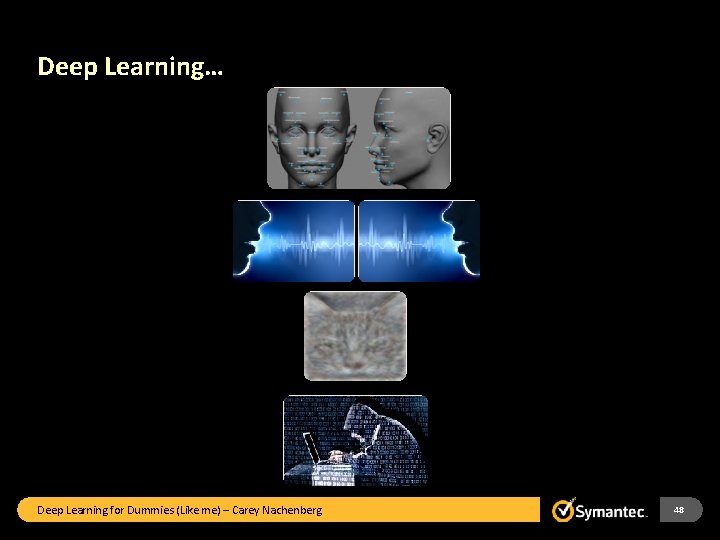 Deep Learning…

Deep Learning for Dummies (Like me) – Carey Nachenberg

Symantec.

48